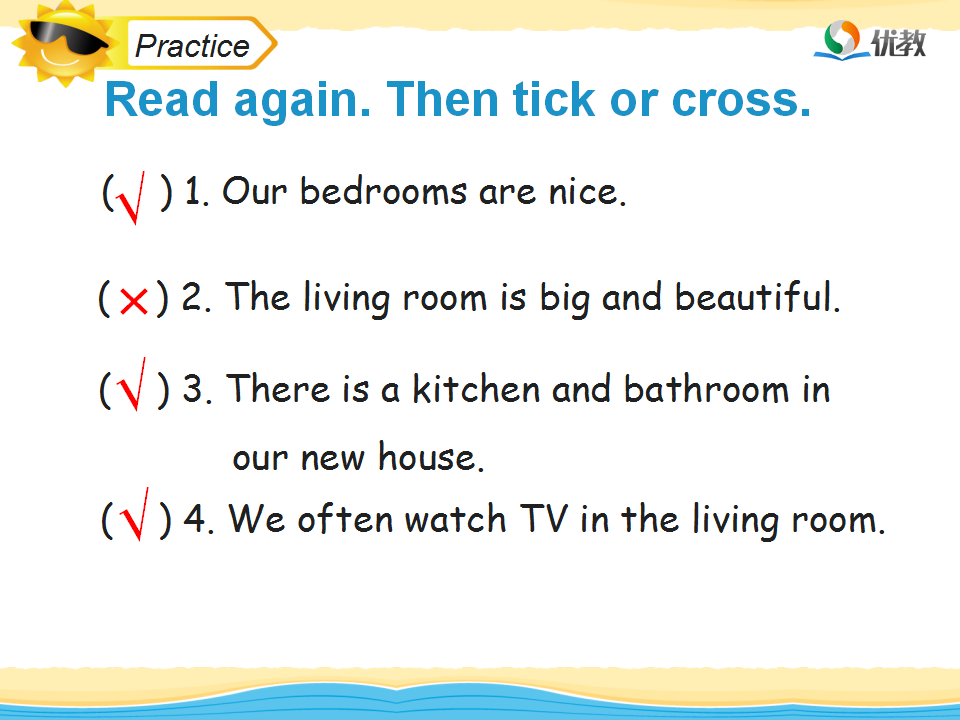 Practice

优教

Read again. Then tick or cross.

( √ ) 1. Our bedrooms are nice.

( × ) 2. The living room is big and beautiful.

( √ ) 3. There is a kitchen and bathroom in our new house.

( √ ) 4. We often watch TV in the living room.